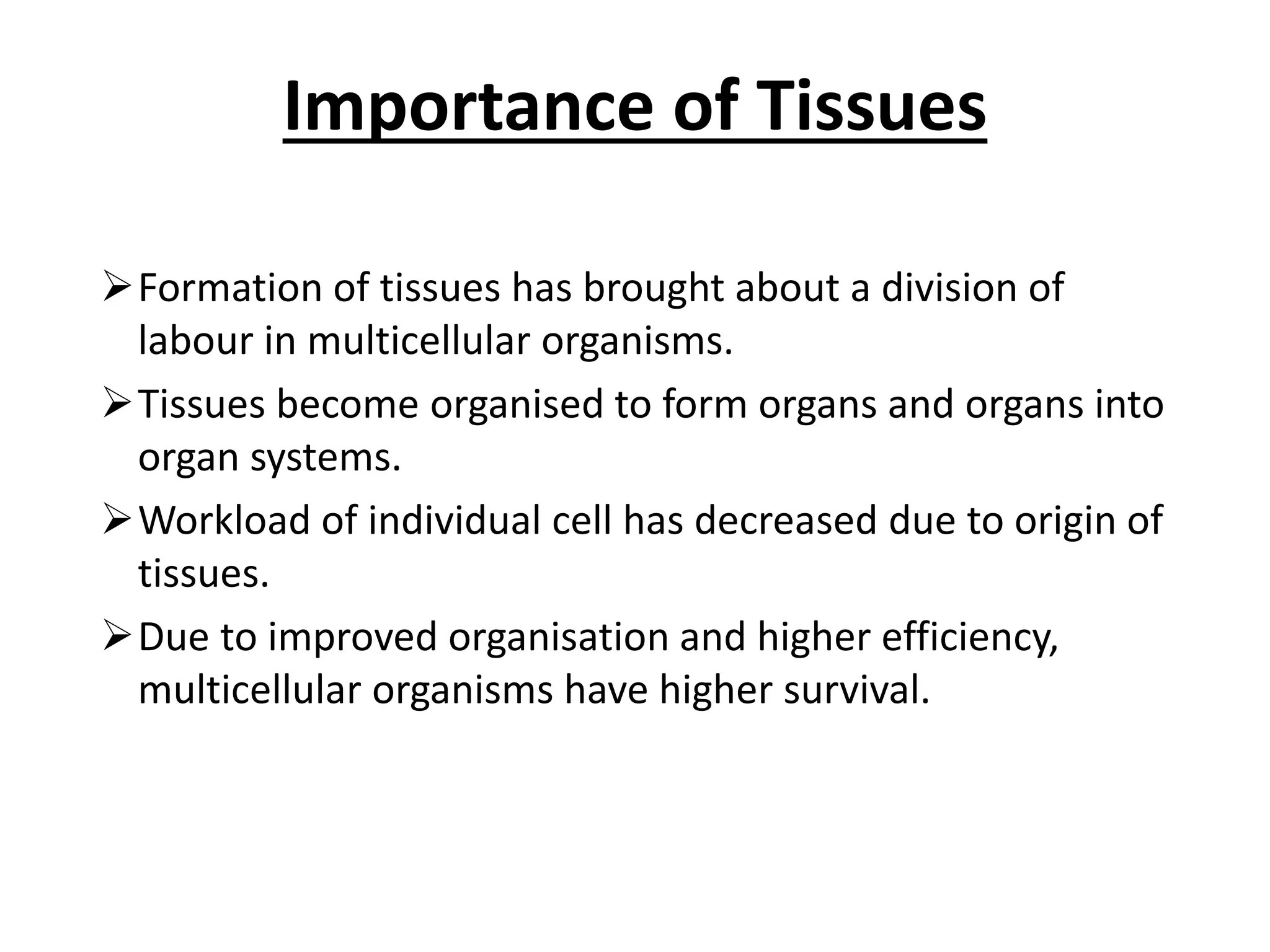 Importance of Tissues

➢ Formation of tissues has brought about a division of labour in multicellular organisms.

➢ Tissues become organised to form organs and organs into organ systems.

➢ Workload of individual cell has decreased due to origin of tissues.

➢ Due to improved organisation and higher efficiency, multicellular organisms have higher survival.